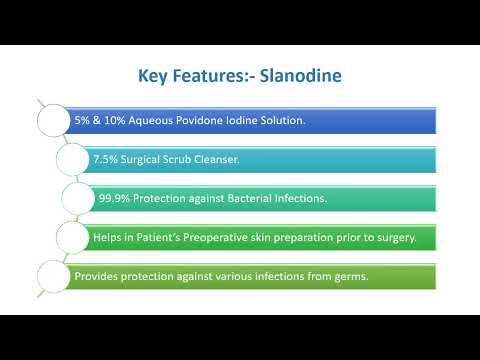 Key Features:- Slanodine

5% & 10% Aqueous Povidone Iodine Solution.

7.5% Surgical Scrub Cleanser.

99.9% Protection against Bacterial Infections.

Helps in Patient's Preoperative skin preparation prior to surgery.

Provides protection against various infections from germs.